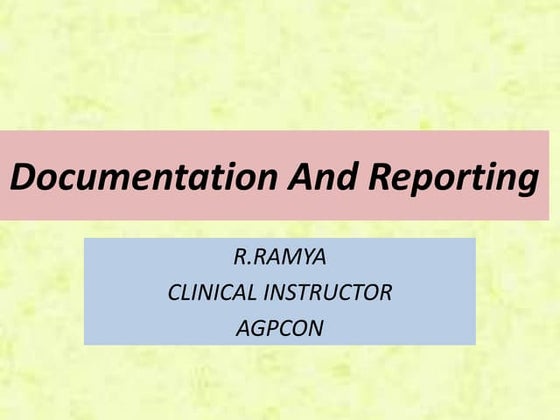 Documentation And Reporting

R.RAMYA
CLINICAL INSTRUCTOR
AGPCON